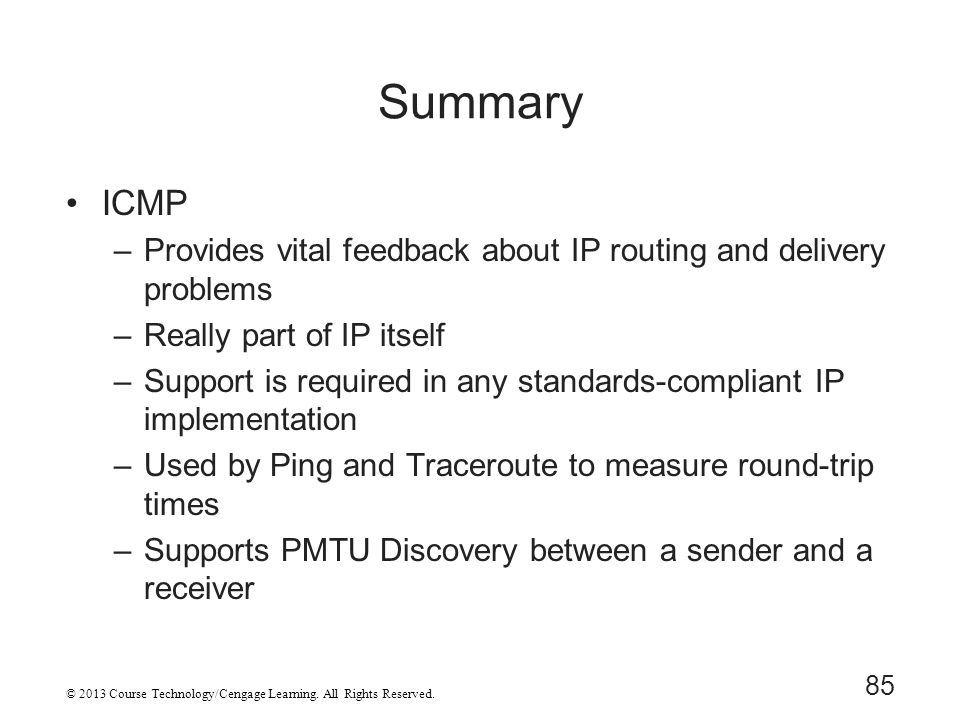 Summary

• ICMP
– Provides vital feedback about IP routing and delivery problems
– Really part of IP itself
– Support is required in any standards-compliant IP implementation
– Used by Ping and Traceroute to measure round-trip times
– Supports PMTU Discovery between a sender and a receiver

© 2013 Course Technology/Cengage Learning. All Rights Reserved.

85